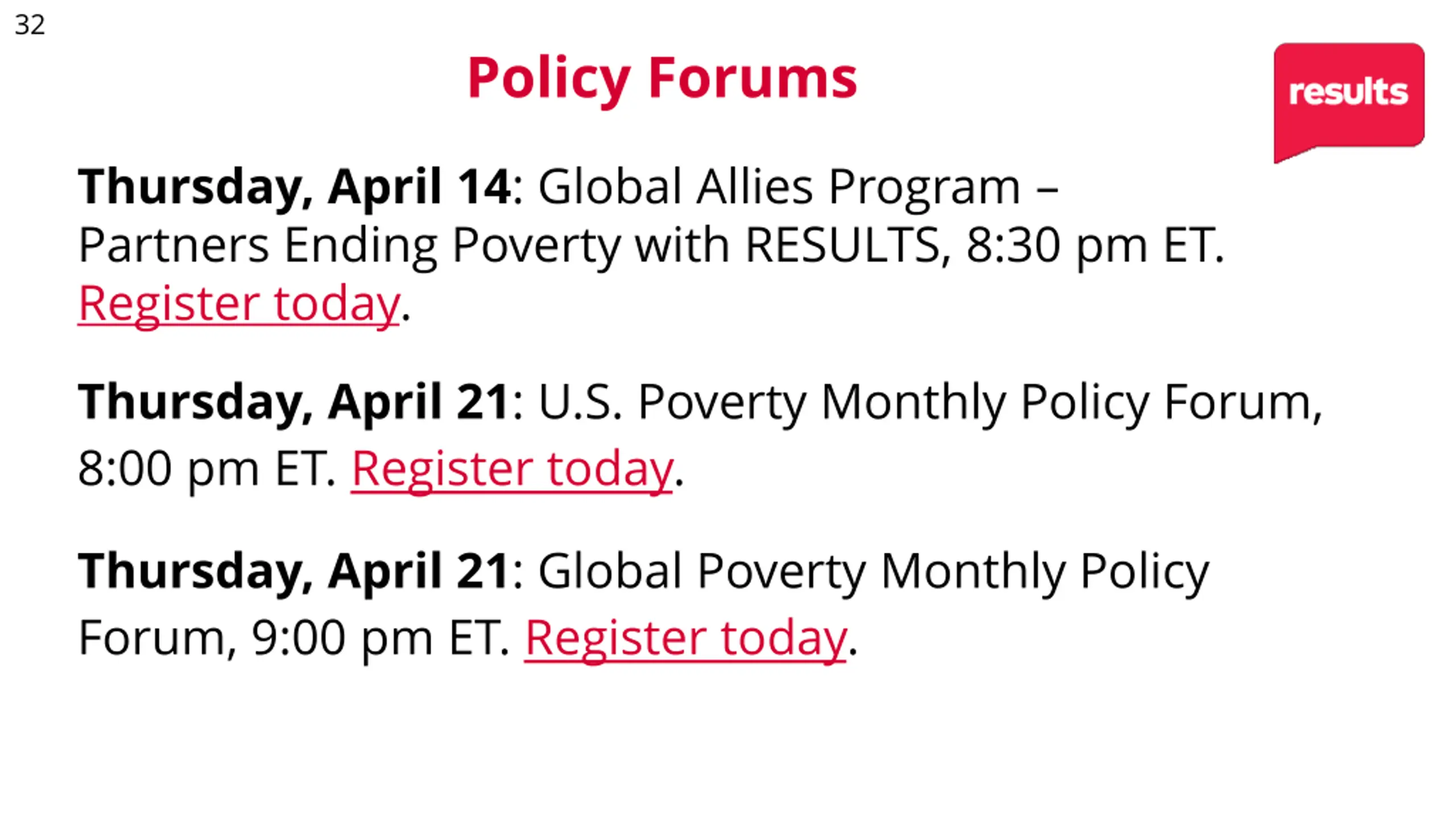 32

Policy Forums

results

Thursday, April 14: Global Allies Program – Partners Ending Poverty with RESULTS, 8:30 pm ET. Register today.

Thursday, April 21: U.S. Poverty Monthly Policy Forum, 8:00 pm ET. Register today.

Thursday, April 21: Global Poverty Monthly Policy Forum, 9:00 pm ET. Register today.